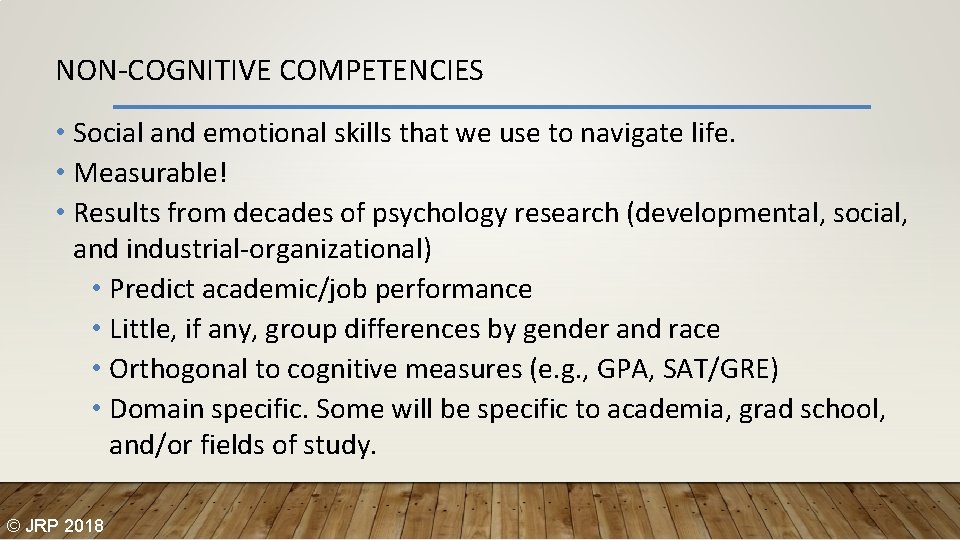 NON-COGNITIVE COMPETENCIES

• Social and emotional skills that we use to navigate life.
• Measurable!
• Results from decades of psychology research (developmental, social, and industrial-organizational)
  • Predict academic/job performance
  • Little, if any, group differences by gender and race
  • Orthogonal to cognitive measures (e.g., GPA, SAT/GRE)
  • Domain specific. Some will be specific to academia, grad school, and/or fields of study.

© JRP 2018